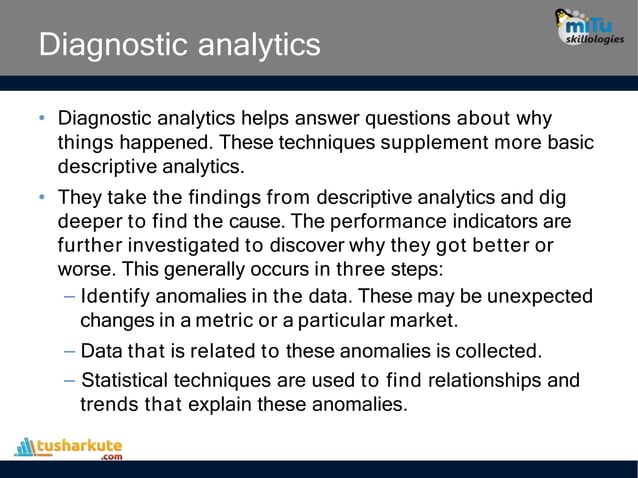 Diagnostic analytics

miTu skillologies

• Diagnostic analytics helps answer questions about why things happened. These techniques supplement more basic descriptive analytics.

• They take the findings from descriptive analytics and dig deeper to find the cause. The performance indicators are further investigated to discover why they got better or worse. This generally occurs in three steps:

– Identify anomalies in the data. These may be unexpected changes in a metric or a particular market.

– Data that is related to these anomalies is collected.

– Statistical techniques are used to find relationships and trends that explain these anomalies.

tusharkute .com